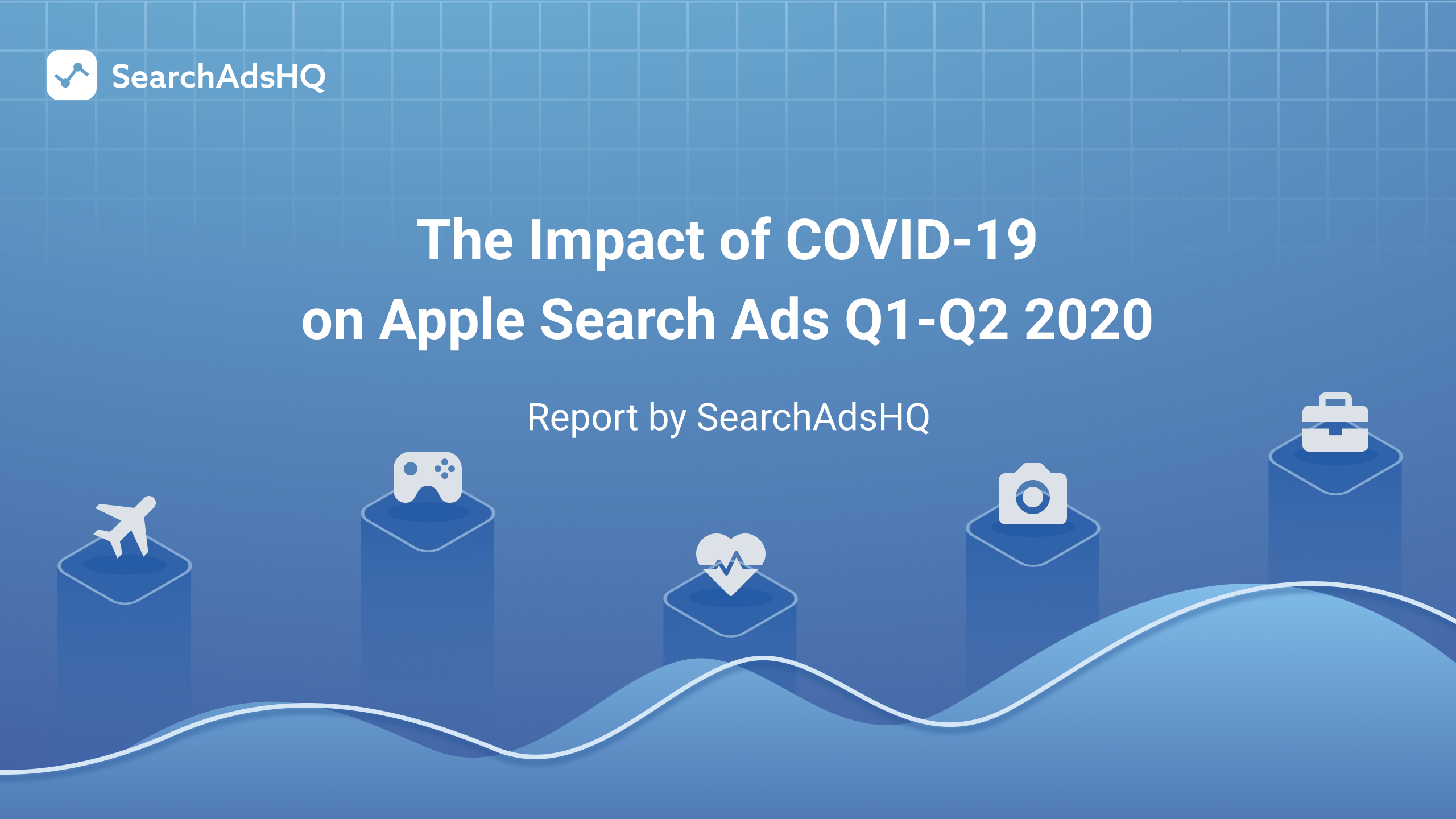 SearchAdsHQ

The Impact of COVID-19 on Apple Search Ads Q1-Q2 2020

Report by SearchAdsHQ